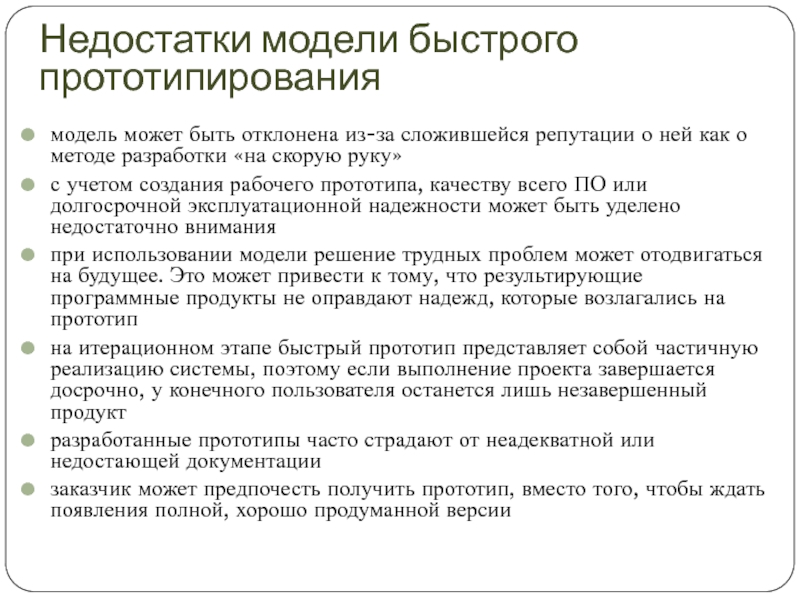 Недостатки модели быстрого прототипирования

модель может быть отклонена из-за сложившейся репутации о ней как о методе разработки «на скорую руку»

с учетом создания рабочего прототипа, качеству всего ПО или долгосрочной эксплуатационной надежности может быть уделено недостаточно внимания

при использовании модели решение трудных проблем может отодвигаться на будущее. Это может привести к тому, что результирующие программные продукты не оправдают надежд, которые возлагались на прототип

на итерационном этапе быстрый прототип представляет собой частичную реализацию системы, поэтому если выполнение проекта завершается досрочно, у конечного пользователя останется лишь незавершенный продукт

разработанные прототипы часто страдают от неадекватной или недостающей документации

заказчик может предпочесть получить прототип, вместо того, чтобы ждать появления полной, хорошо продуманной версии